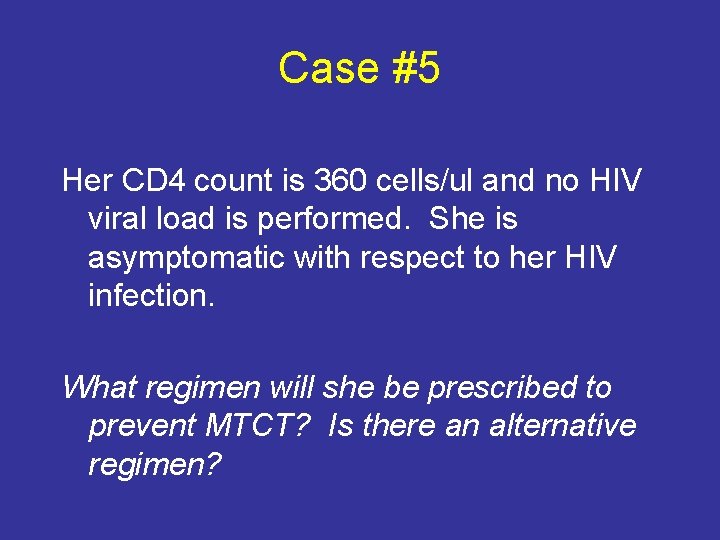 Case #5

Her CD4 count is 360 cells/ul and no HIV viral load is performed. She is asymptomatic with respect to her HIV infection.

What regimen will she be prescribed to prevent MTCT? Is there an alternative regimen?